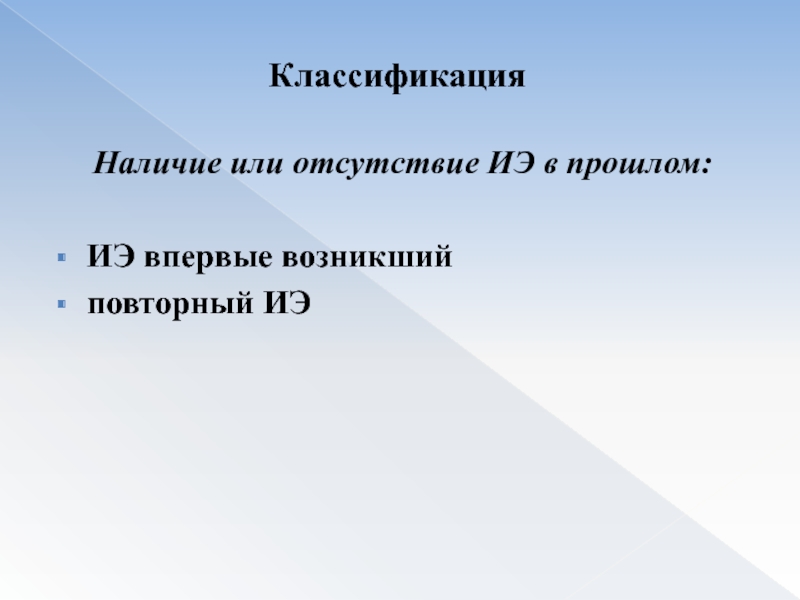 Классификация

Наличие или отсутствие ИЭ в прошлом:

- ИЭ впервые возникший
- повторный ИЭ